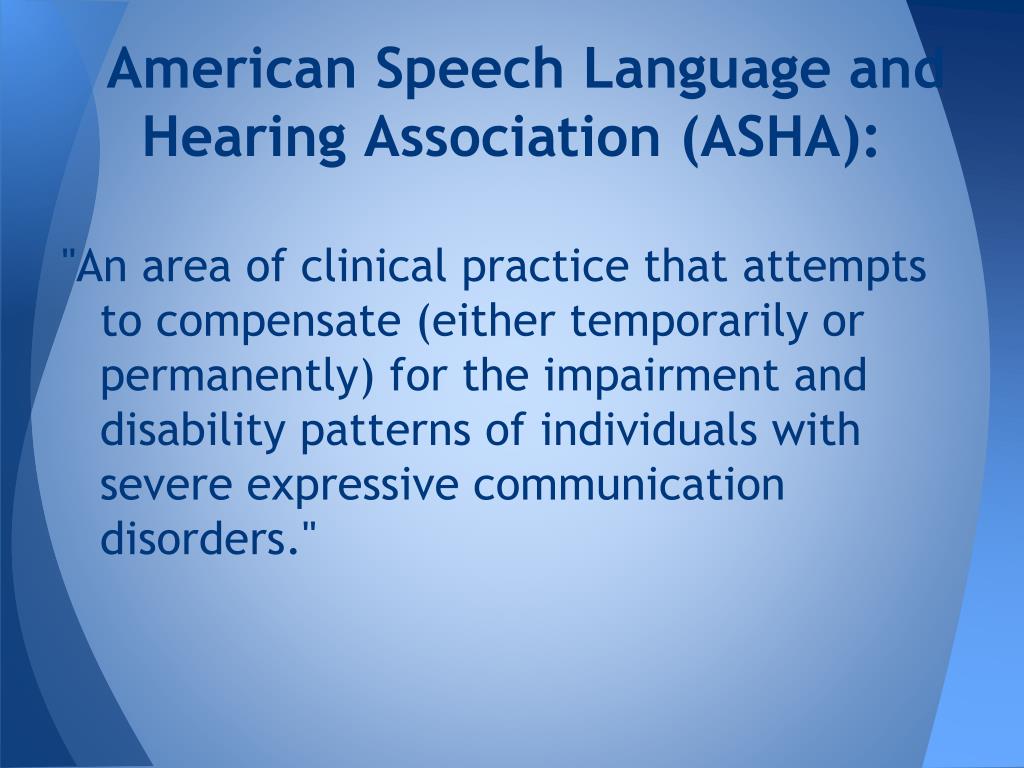 American Speech Language and Hearing Association (ASHA):

"An area of clinical practice that attempts to compensate (either temporarily or permanently) for the impairment and disability patterns of individuals with severe expressive communication disorders."